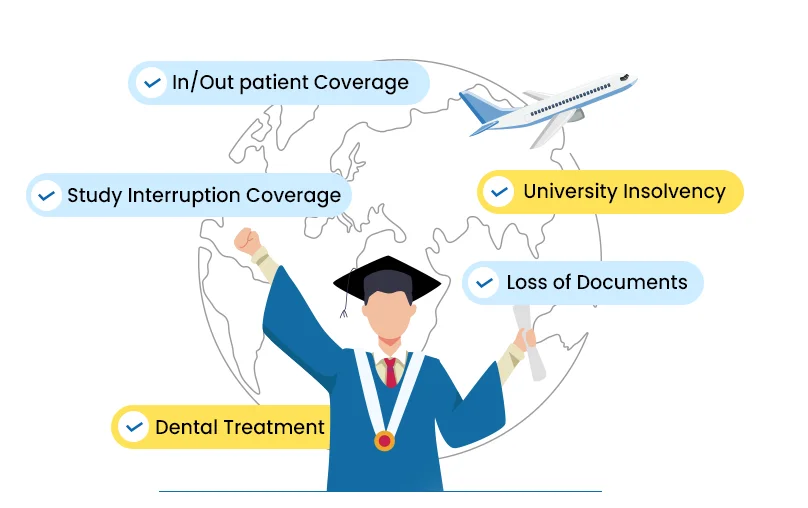 In/Out patient Coverage

Study Interruption Coverage

University Insolvency

Loss of Documents

Dental Treatment